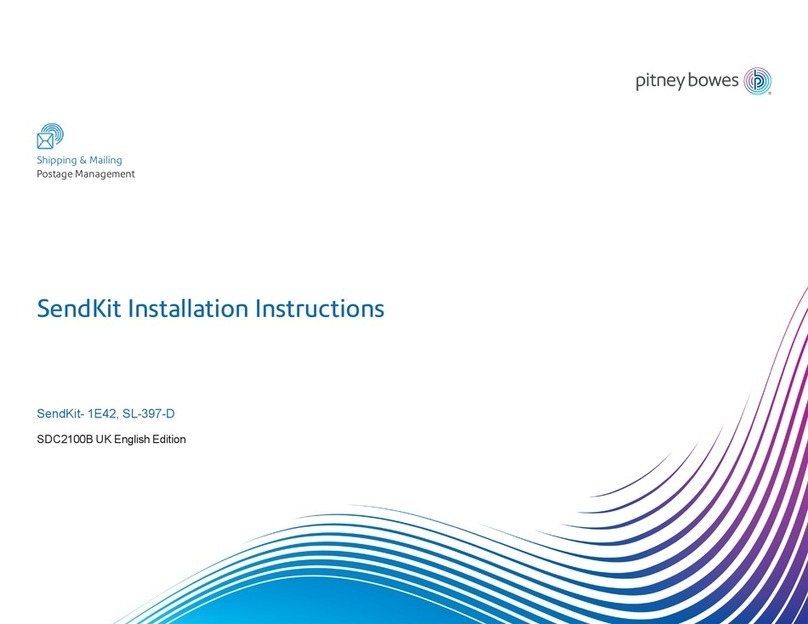 pitney bowes

Shipping & Mailing
Postage Management

SendKit Installation Instructions

SendKit- 1E42, SL-397-D

SDC2100B UK English Edition